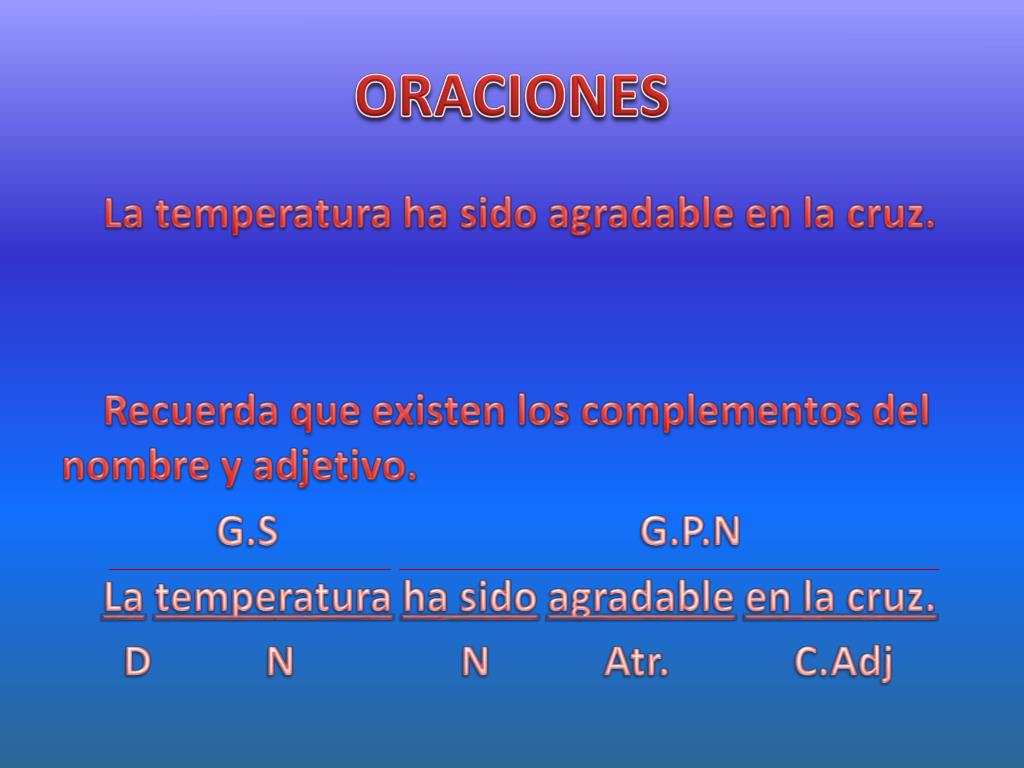 ORACIONES

La temperatura ha sido agradable en la cruz.

Recuerda que existen los complementos del nombre y adjetivo.

G.S G.P.N

La temperatura ha sido agradable en la cruz.

D N N Atr. C.Adj